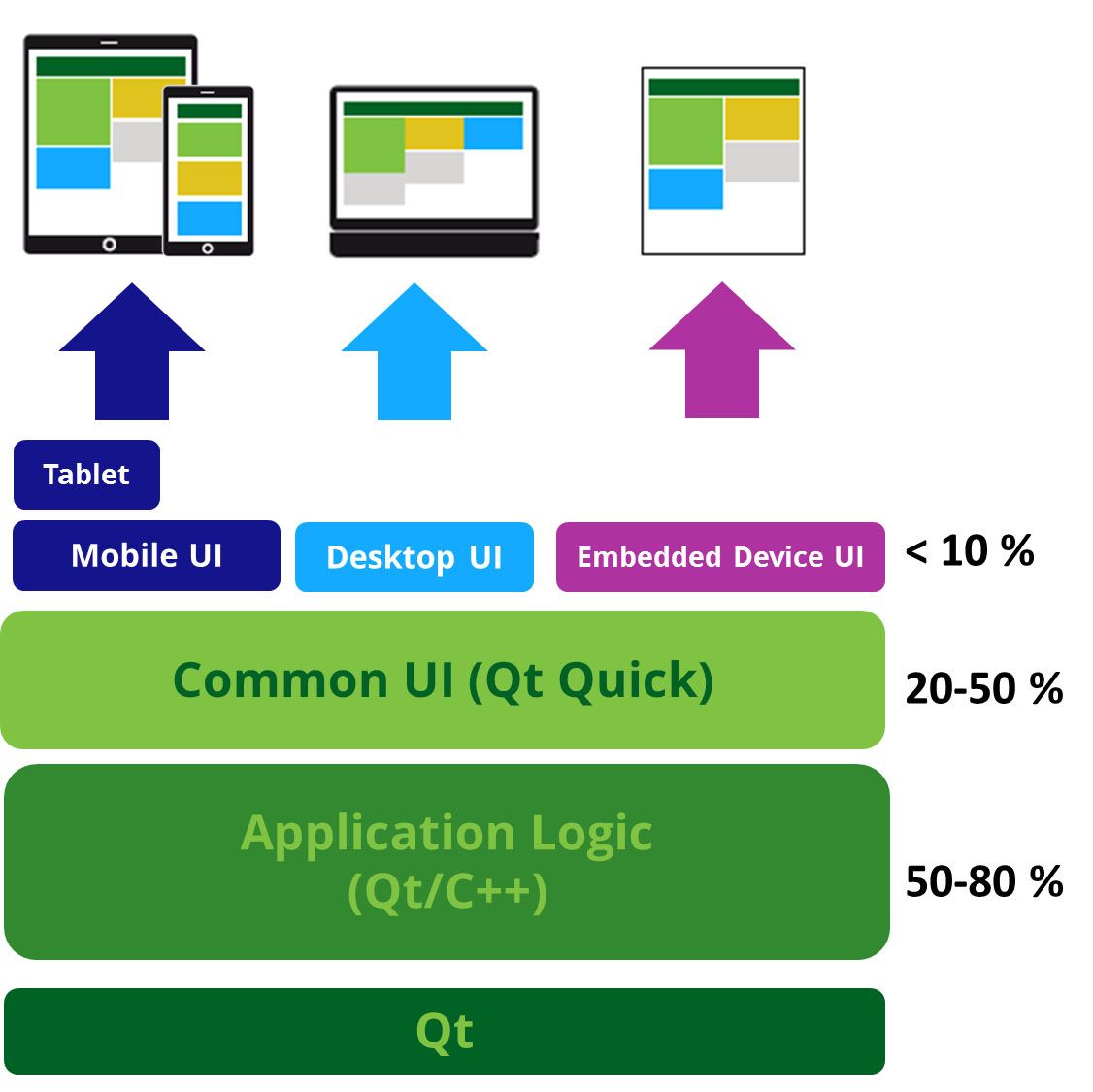 Tablet

Mobile UI

Desktop UI

Embedded Device UI

< 10 %

Common UI (Qt Quick)

20-50 %

Application Logic (Qt/C++)

50-80 %

Qt